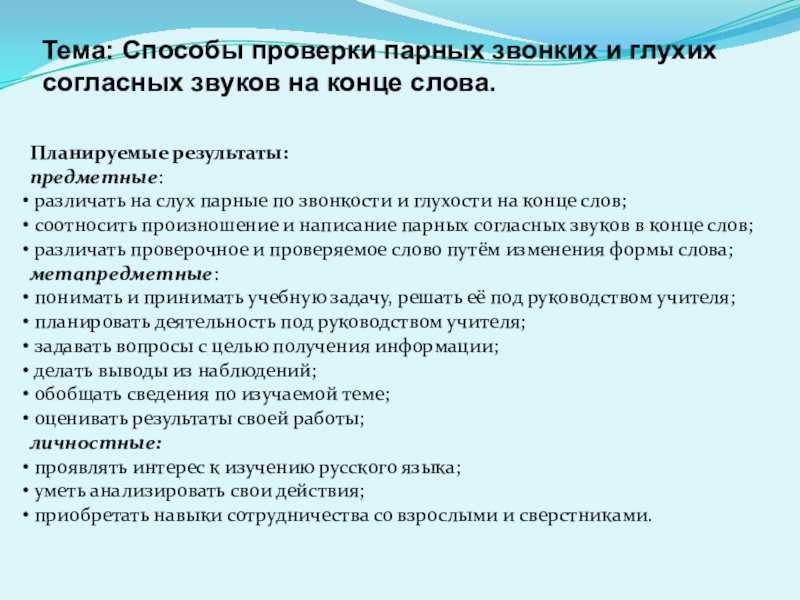 Тема: Способы проверки парных звонких и глухих согласных звуков на конце слова.

Планируемые результаты:
предметные:
• различать на слух парные по звонкости и глухости на конце слов;
• соотносить произношение и написание парных согласных звуков в конце слов;
• различать проверочное и проверяемое слово путём изменения формы слова;
метапредметные:
• понимать и принимать учебную задачу, решать её под руководством учителя;
• планировать деятельность под руководством учителя;
• задавать вопросы с целью получения информации;
• делать выводы из наблюдений;
• обобщать сведения по изучаемой теме;
• оценивать результаты своей работы;
личностные:
• проявлять интерес к изучению русского языка;
• уметь анализировать свои действия;
• приобретать навыки сотрудничества со взрослыми и сверстниками.